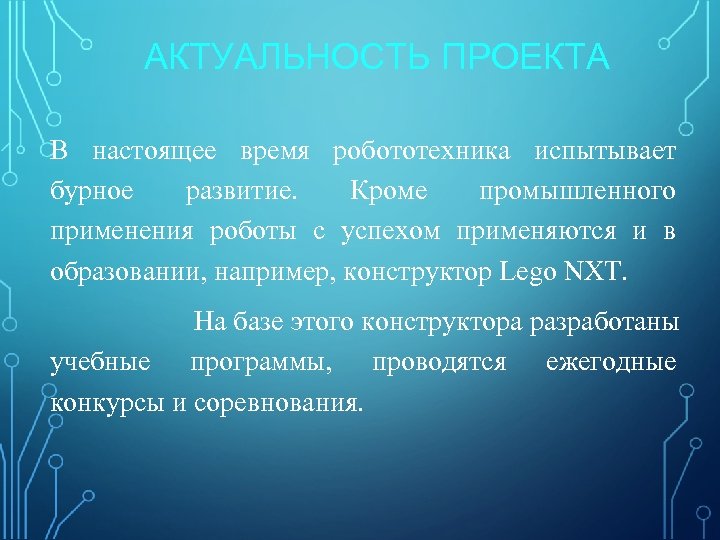 АКТУАЛЬНОСТЬ ПРОЕКТА

В настоящее время робототехника испытывает бурное развитие. Кроме промышленного применения роботы с успехом применяются и в образовании, например, конструктор Lego NXT.

На базе этого конструктора разработаны учебные программы, проводятся ежегодные конкурсы и соревнования.